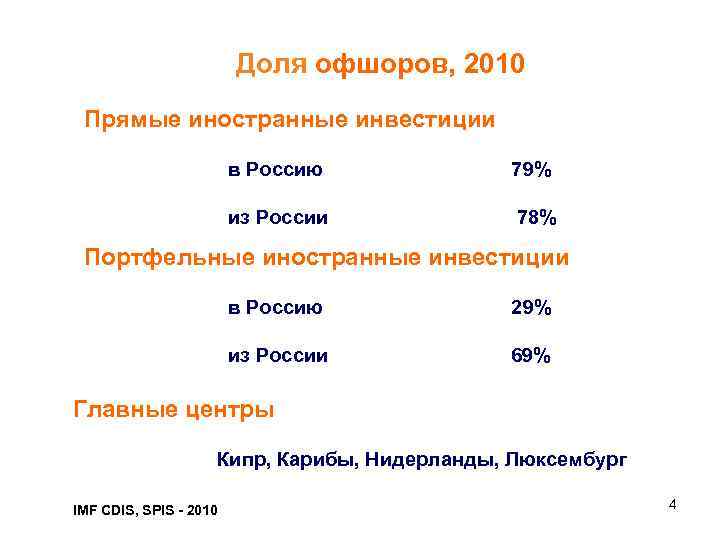 Доля офшоров, 2010

Прямые иностранные инвестиции

в Россию 79%

из России 78%

Портфельные иностранные инвестиции

в Россию 29%

из России 69%

Главные центры

Кипр, Карибы, Нидерланды, Люксембург

IMF CDIS, SPIS - 2010

4